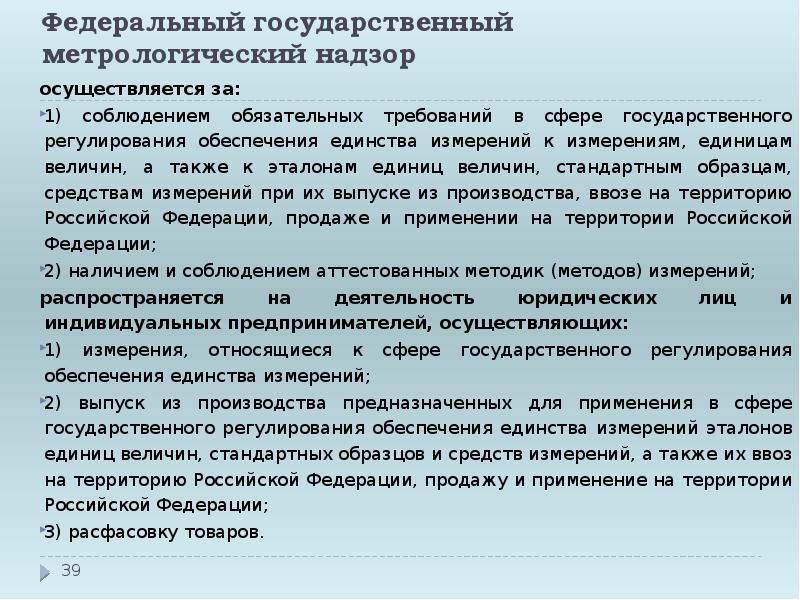 Федеральный государственный метрологический надзор

осуществляется за:

1) соблюдением обязательных требований в сфере государственного регулирования обеспечения единства измерений к измерениям, единицам величин, а также к эталонам единиц величин, стандартным образцам, средствам измерений при их выпуске из производства, ввозе на территорию Российской Федерации, продаже и применении на территории Российской Федерации;

2) наличием и соблюдением аттестованных методик (методов) измерений;

распространяется на деятельность юридических лиц и индивидуальных предпринимателей, осуществляющих:

1) измерения, относящиеся к сфере государственного регулирования обеспечения единства измерений;

2) выпуск из производства предназначенных для применения в сфере государственного регулирования обеспечения единства измерений эталонов единиц величин, стандартных образцов и средств измерений, а также их ввоз на территорию Российской Федерации, продажу и применение на территории Российской Федерации;

3) расфасовку товаров.

39